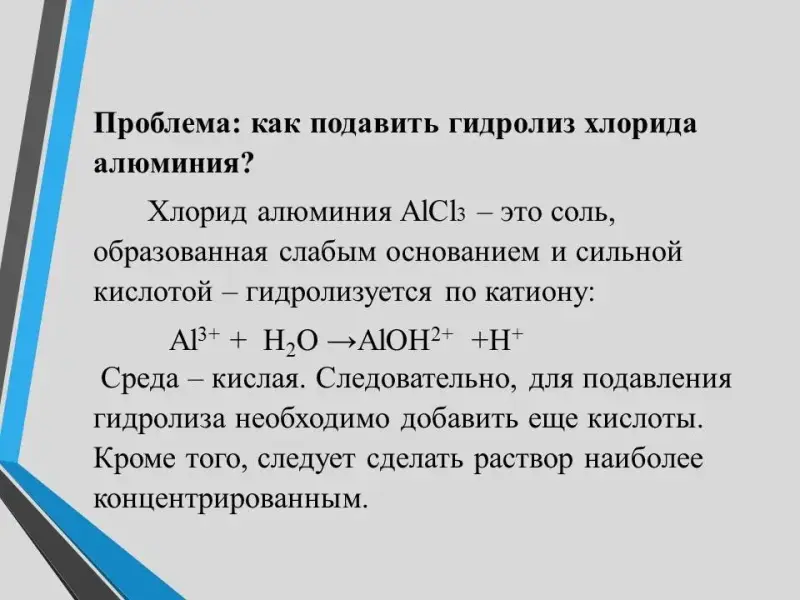 Проблема: как подавить гидролиз хлорида алюминия?

Хлорид алюминия $AlCl_3$ – это соль, образованная слабым основанием и сильной кислотой – гидролизуется по катиону:

$Al^{3+} + H_2O \rightarrow AlOH^{2+} + H^+$

Среда – кислая. Следовательно, для подавления гидролиза необходимо добавить еще кислоты. Кроме того, следует сделать раствор наиболее концентрированным.